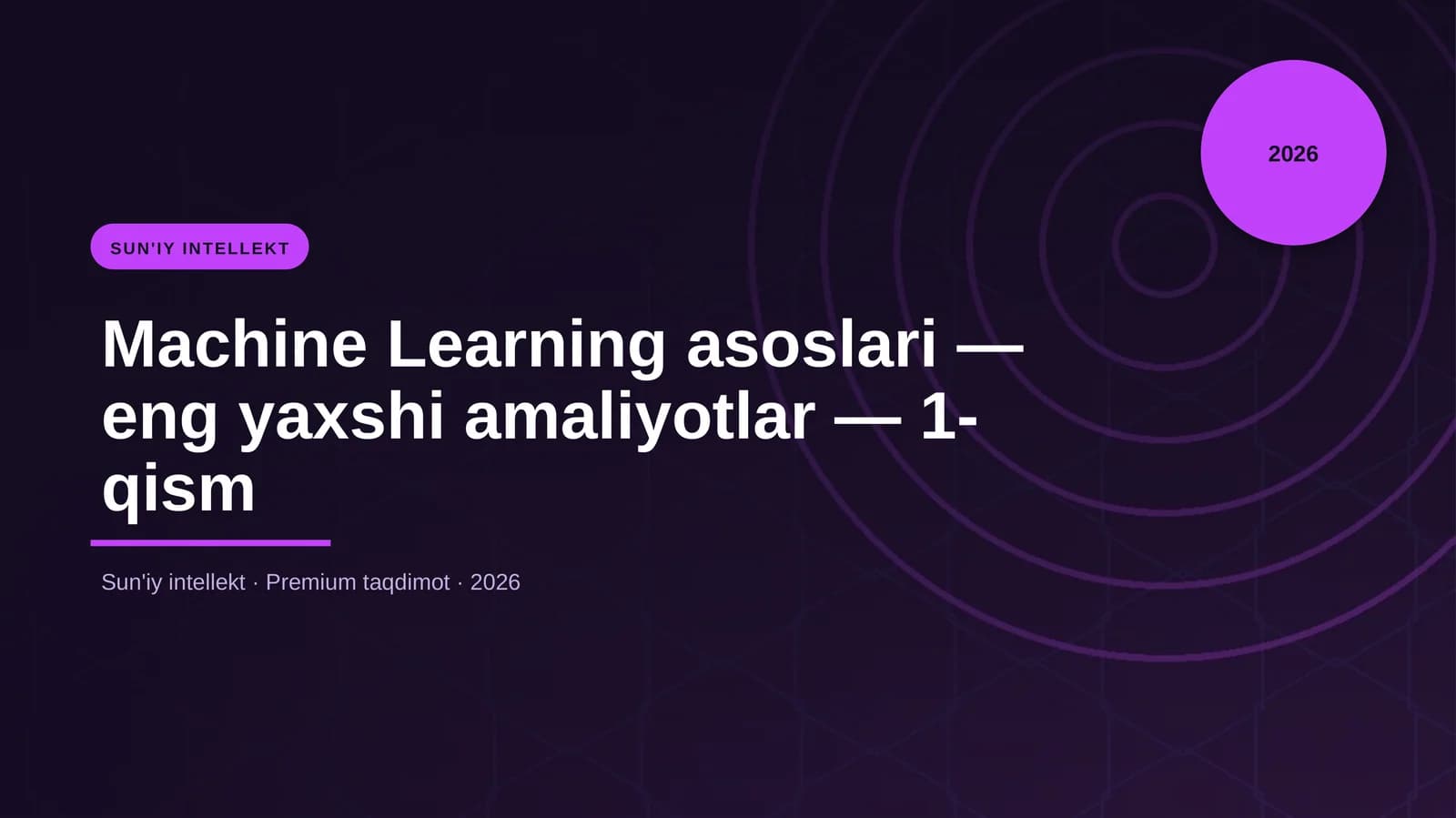 2026

SUN'IY INTELLEKT

Machine Learning asoslari — eng yaxshi amaliyotlar — 1-qism

Sun'iy intellekt · Premium taqdimot · 2026